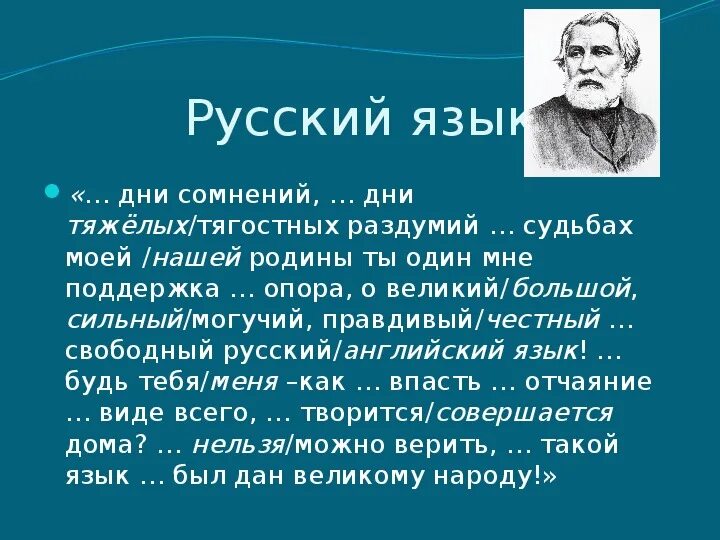 Русский язык

«… дни сомнений, … дни тяжёлых/тягостных раздумий … судьбах моей /нашей родины ты один мне поддержка … опора, о великий/большой, сильный/могучий, правдивый/честный … свободный русский/английский язык! … будь тебя/меня –как … впасть … отчаяние … виде всего, … творится/совершается дома? … нельзя/можно верить, … такой язык … был дан великому народу!»